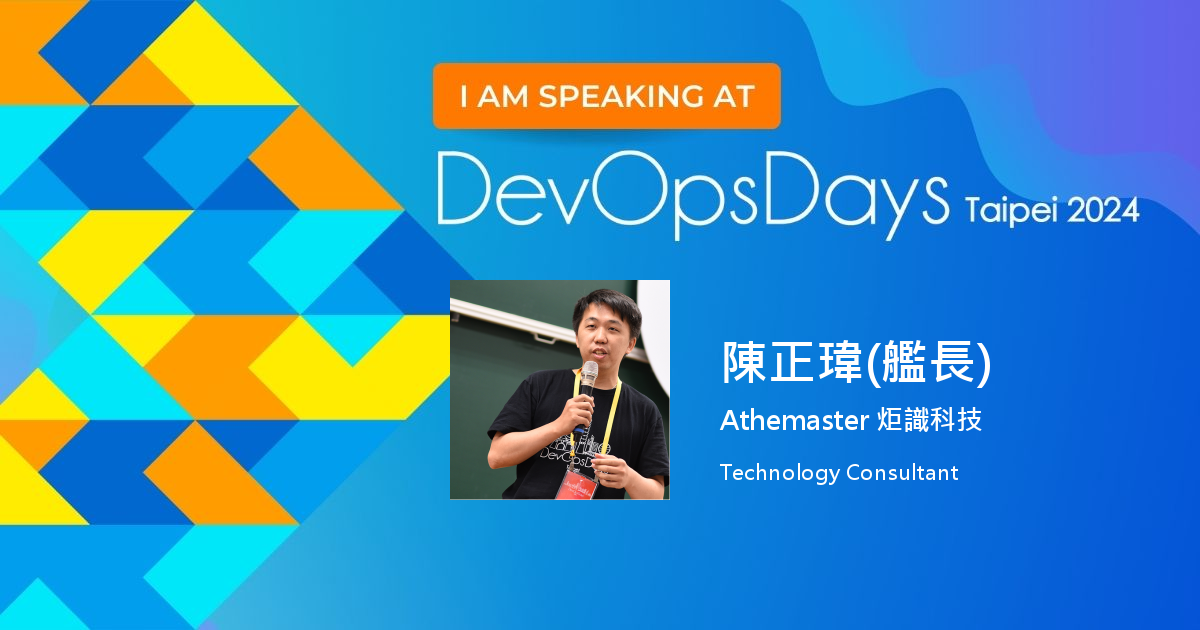 I AM SPEAKING AT

DevOpsDays Taipei 2024

陳正瑋(艦長)

Athemaster 炬識科技

Technology Consultant